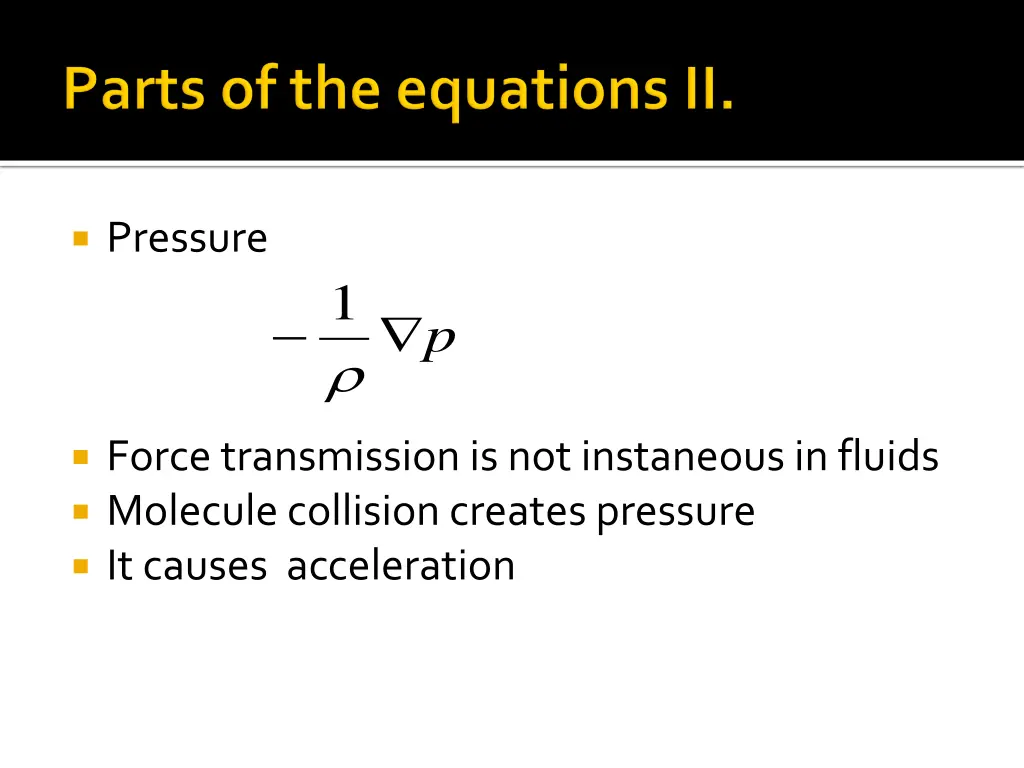 Parts of the equations II.

Pressure

$-\frac{1}{\rho}\nabla p$

Force transmission is not instaneous in fluids
Molecule collision creates pressure
It causes acceleration